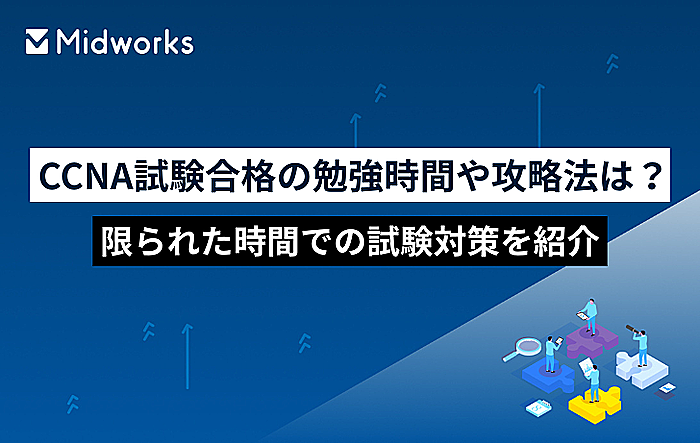 Midworks

CCNA試験合格の勉強時間や攻略法は？

限られた時間での試験対策を紹介